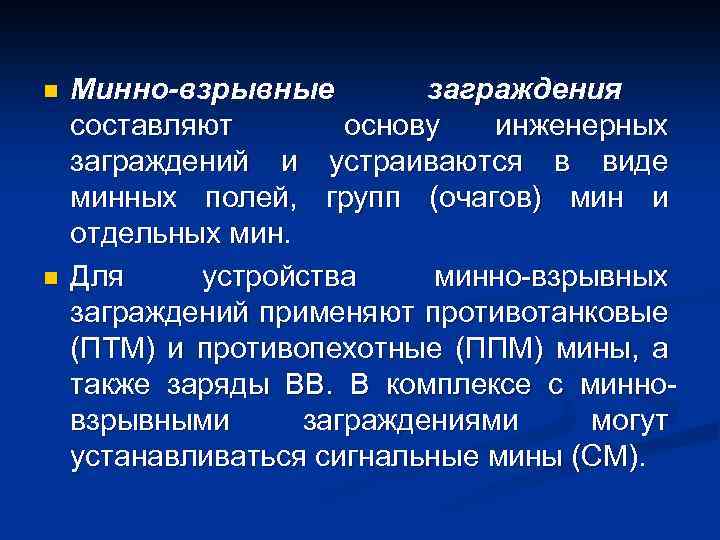 Минно-взрывные заграждения составляют основу инженерных заграждений и устраиваются в виде минных полей, групп (очагов) мин и отдельных мин.

Для устройства минно-взрывных заграждений применяют противотанковые (ПТМ) и противопехотные (ППМ) мины, а также заряды ВВ. В комплексе с минно-взрывными заграждениями могут устанавливаться сигнальные мины (СМ).